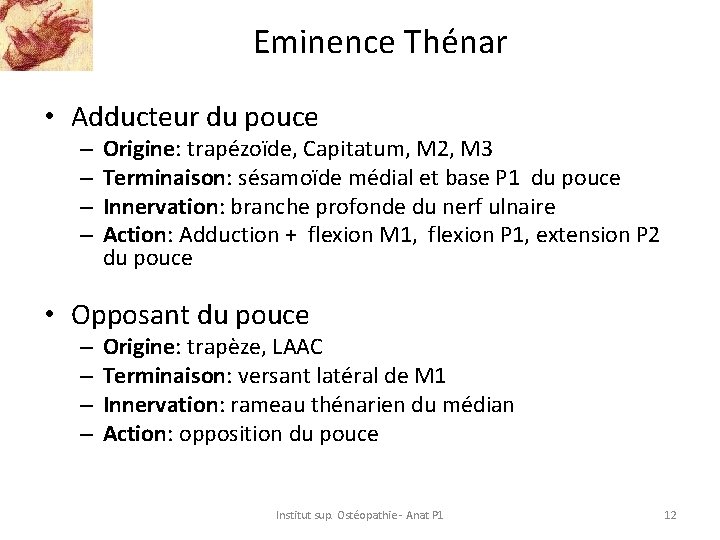 Eminence Thénar

• Adducteur du pouce
– Origine: trapézoïde, Capitatum, M2, M3
– Terminaison: sésamoïde médial et base P1 du pouce
– Innervation: branche profonde du nerf ulnaire
– Action: Adduction + flexion M1, flexion P1, extension P2 du pouce

• Opposant du pouce
– Origine: trapèze, LAAC
– Terminaison: versant latéral de M1
– Innervation: rameau thénarien du médian
– Action: opposition du pouce

Institut sup. Ostéopathie - Anat P1

12